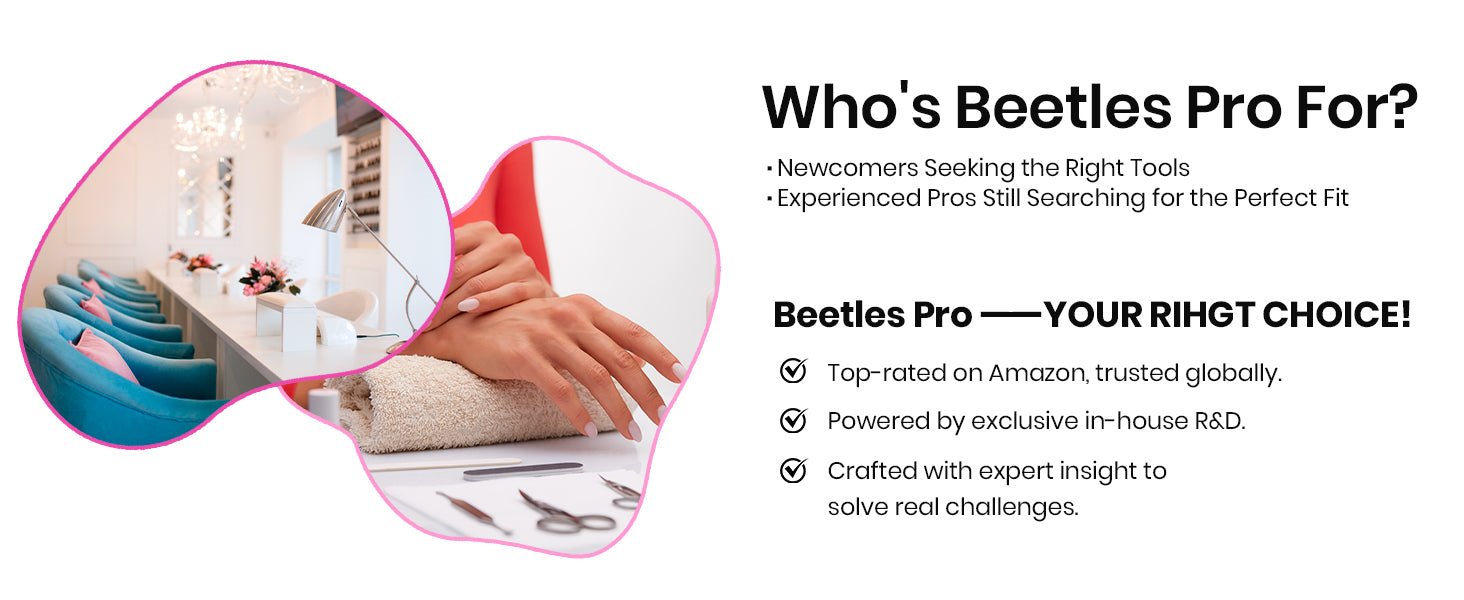 Who's Beetles Pro For?

· Newcomers Seeking the Right Tools
· Experienced Pros Still Searching for the Perfect Fit

Beetles Pro ——YOUR RIHGT CHOICE!

Top-rated on Amazon, trusted globally.

Powered by exclusive in-house R&D.

Crafted with expert insight to solve real challenges.